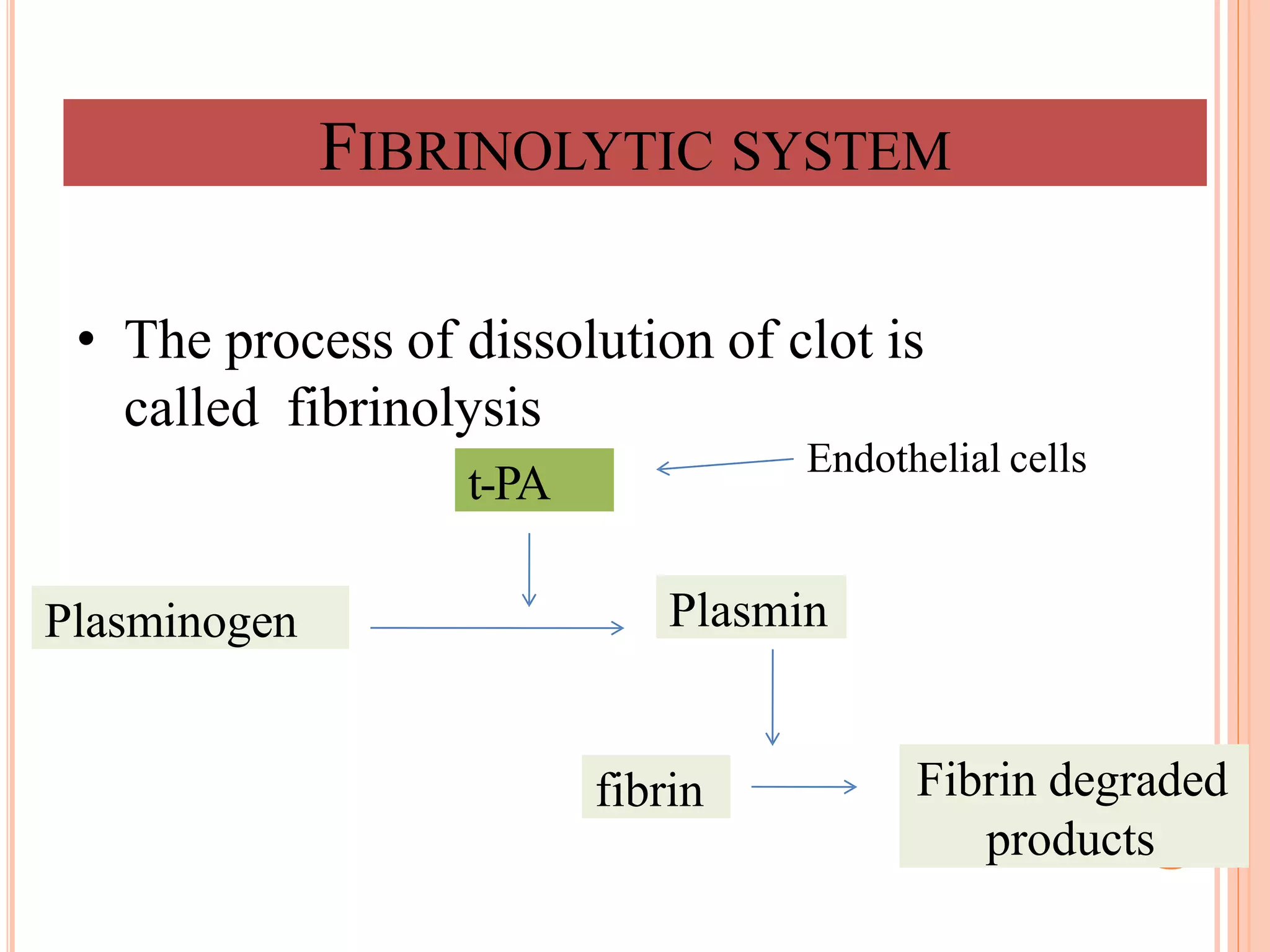 FIBRINOLYTIC SYSTEM

• The process of dissolution of clot is called fibrinolysis

t-PA

Endothelial cells

Plasminogen

Plasmin

fibrin

Fibrin degraded products